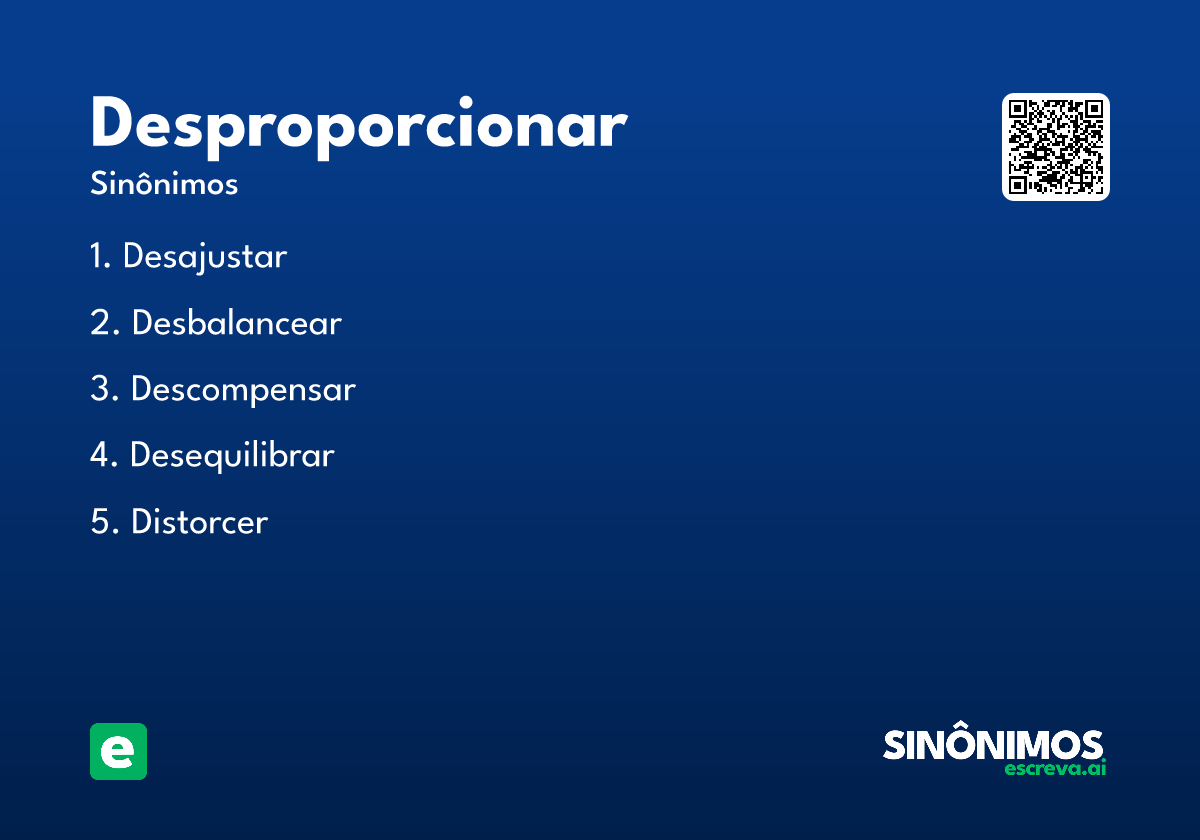 Desproporcionar
Sinônimos

1. Desajustar
2. Desbalancear
3. Descompensar
4. Desequilibrar
5. Distorcer

e

SINÔNIMOS
escreva.ai